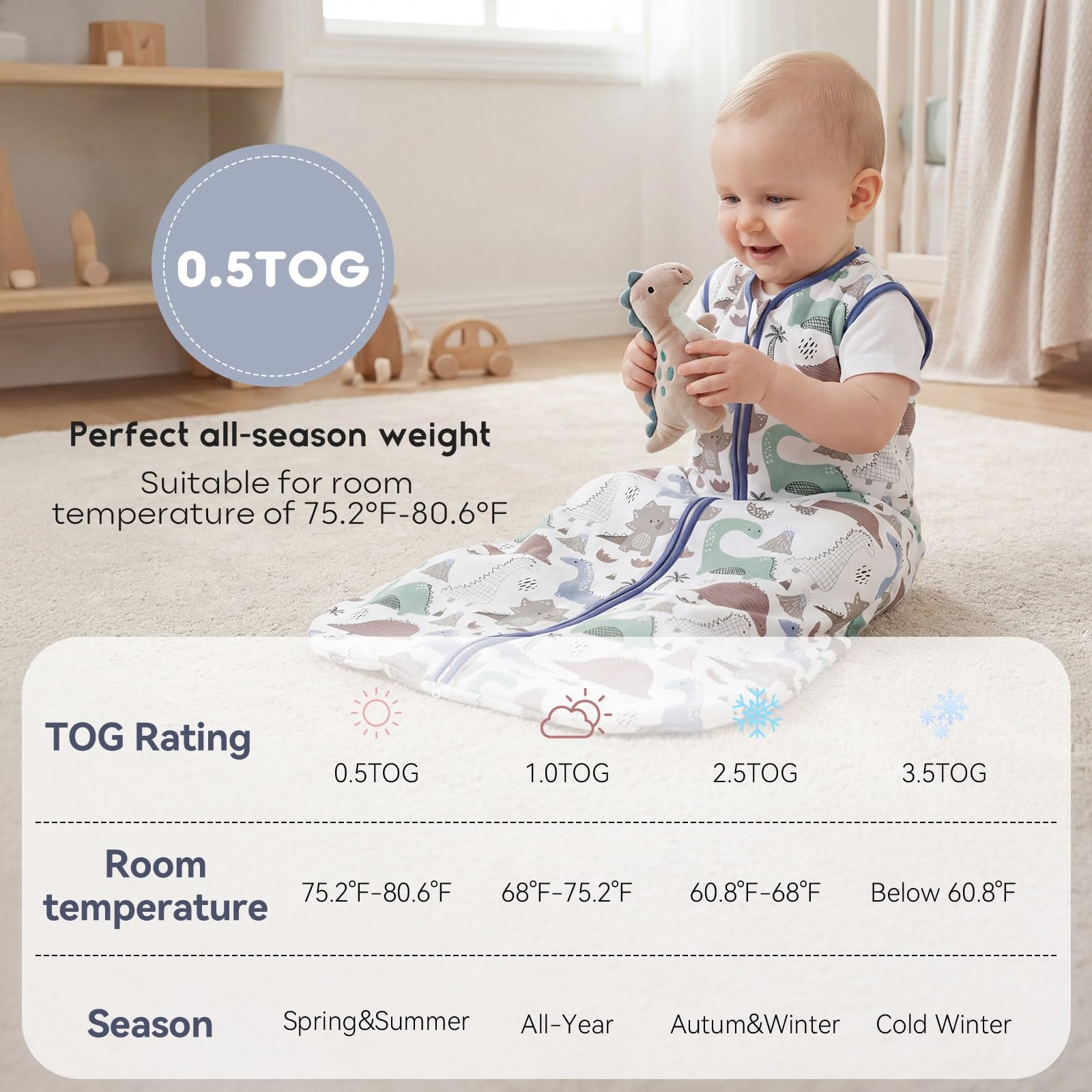 0.5TOG

Perfect all-season weight

Suitable for room temperature of 75.2°F-80.6°F

| TOG Rating | 0.5TOG | 1.0TOG | 2.5TOG | 3.5TOG |
|---|---|---|---|---|
| Room temperature | 75.2°F-80.6°F | 68°F-75.2°F | 60.8°F-68°F | Below 60.8°F |
| Season | Spring&Summer | All-Year | Autum&Winter | Cold Winter |